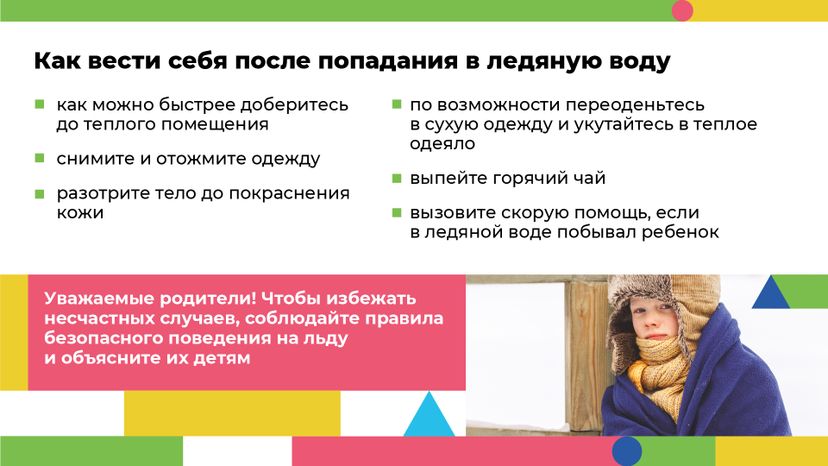 Как вести себя после попадания в ледяную воду

как можно быстрее доберитесь до теплого помещения

снимите и отожмите одежду

разотрите тело до покраснения кожи

по возможности переоденьтесь в сухую одежду и укутайтесь в теплое одеяло

выпейте горячий чай

вызовите скорую помощь, если в ледяной воде побывал ребенок

Уважаемые родители! Чтобы избежать несчастных случаев, соблюдайте правила безопасного поведения на льду и объясните их детям